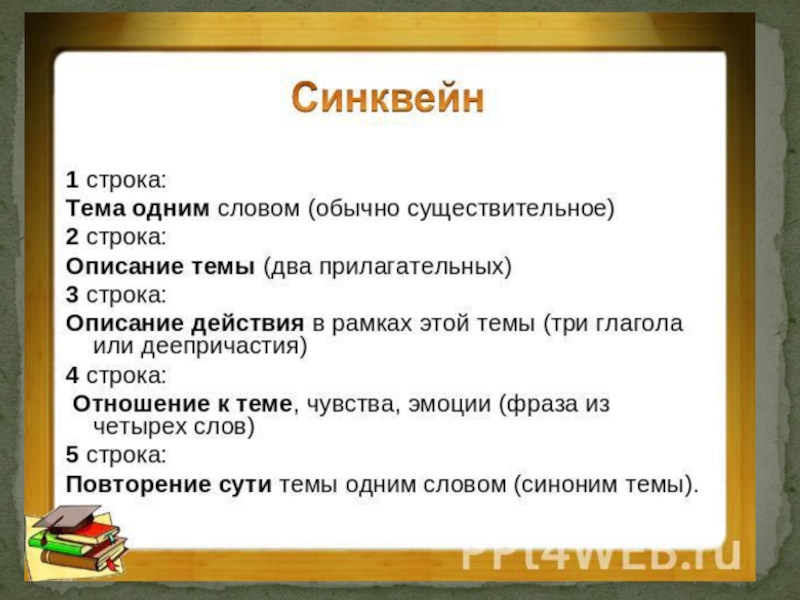 Синквейн

1 строка:
Тема одним словом (обычно существительное)
2 строка:
Описание темы (два прилагательных)
3 строка:
Описание действия в рамках этой темы (три глагола или деепричастия)
4 строка:
Отношение к теме, чувства, эмоции (фраза из четырех слов)
5 строка:
Повторение сути темы одним словом (синоним темы).

PPt4WEB.ru